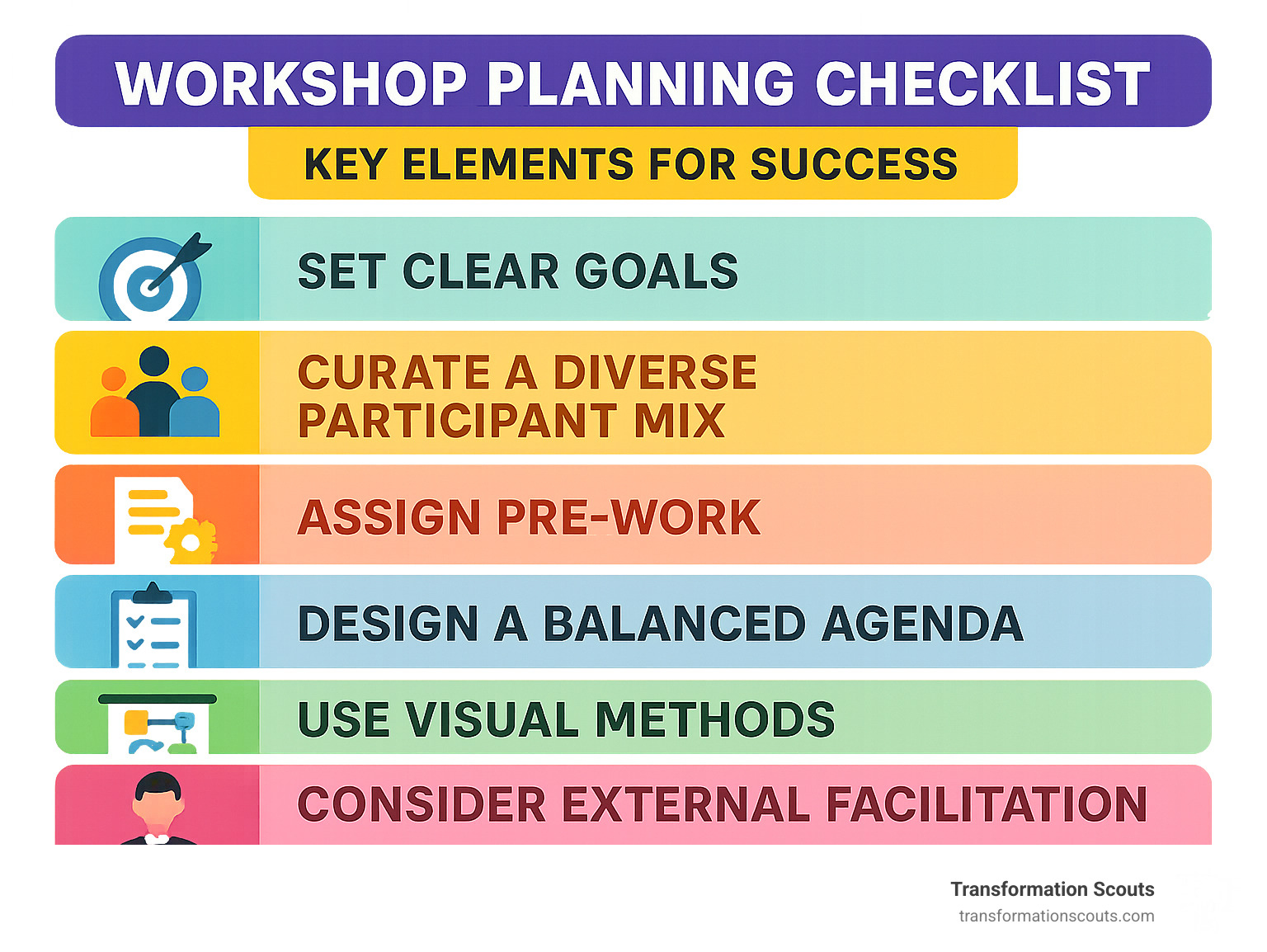 WORKSHOP PLANNING CHECKLIST

KEY ELEMENTS FOR SUCCESS

SET CLEAR GOALS

CURATE A DIVERSE PARTICIPANT MIX

ASSIGN PRE-WORK

DESIGN A BALANCED AGENDA

USE VISUAL METHODS

CONSIDER EXTERNAL FACILITATION

Transformation Scouts
transformationscouts.com